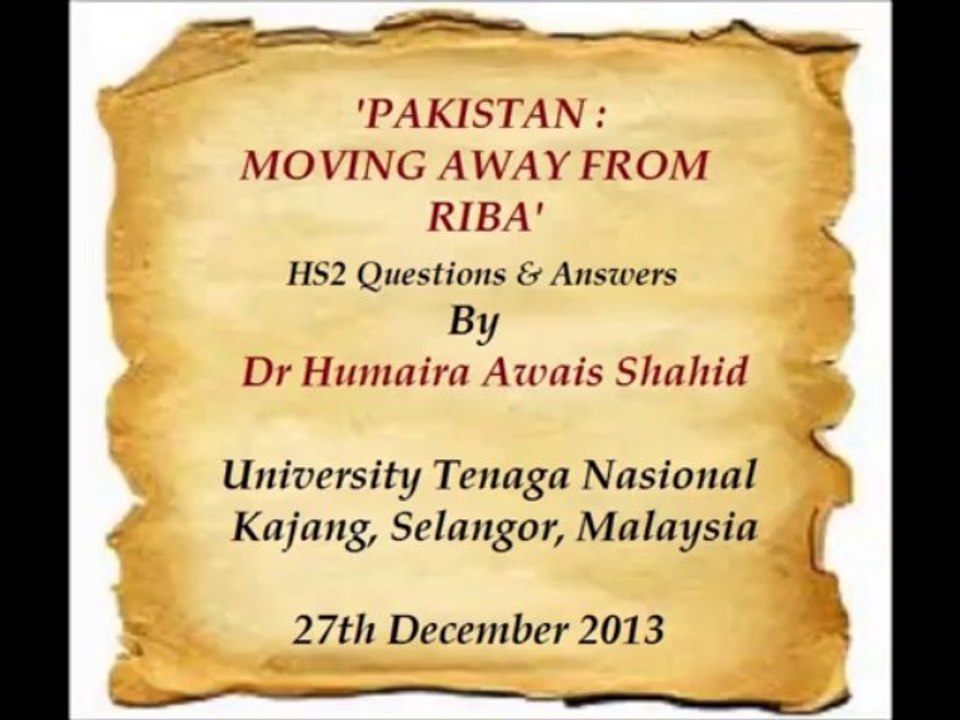 'PAKISTAN :
MOVING AWAY FROM
RIBA'

HS2 Questions & Answers

By

Dr Humaira Awais Shahid

University Tenaga Nasional
Kajang, Selangor, Malaysia

27th December 2013